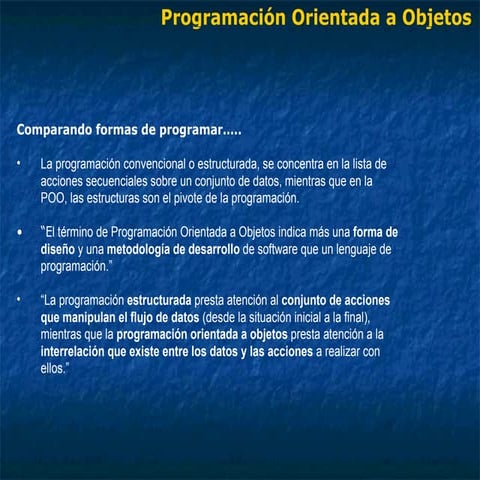 Programación Orientada a Objetos

Comparando formas de programar.....

• La programación convencional o estructurada, se concentra en la lista de acciones secuenciales sobre un conjunto de datos, mientras que en la POO, las estructuras son el pivote de la programación.

• "El término de Programación Orientada a Objetos indica más una forma de diseño y una metodología de desarrollo de software que un lenguaje de programación."

• "La programación estructurada presta atención al conjunto de acciones que manipulan el flujo de datos (desde la situación inicial a la final), mientras que la programación orientada a objetos presta atención a la interrelación que existe entre los datos y las acciones a realizar con ellos."